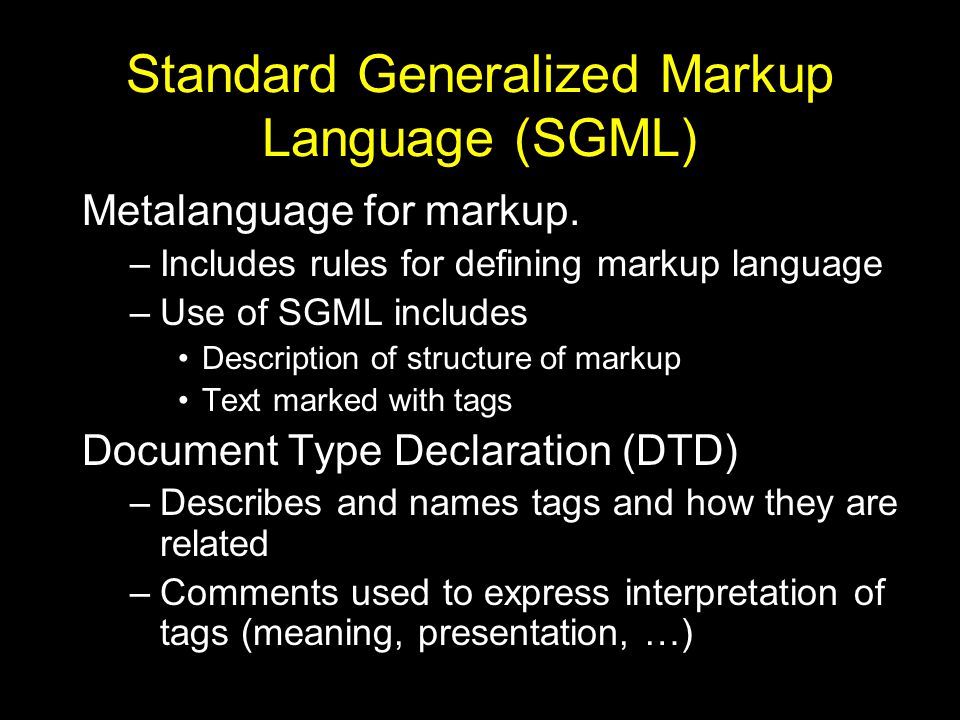 Standard Generalized Markup Language (SGML)

Metalanguage for markup.

– Includes rules for defining markup language

– Use of SGML includes

• Description of structure of markup

• Text marked with tags

Document Type Declaration (DTD)

– Describes and names tags and how they are related

– Comments used to express interpretation of tags (meaning, presentation, …)